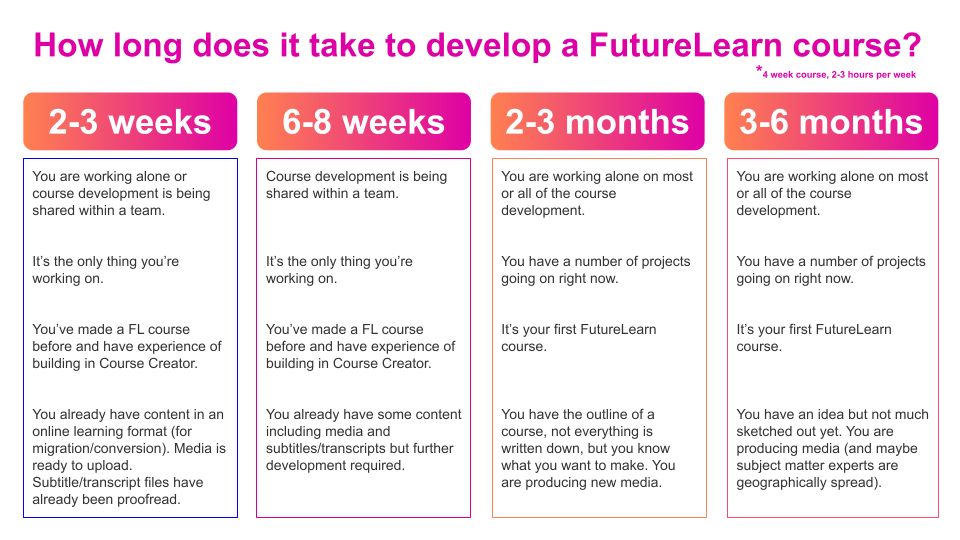 How long does it take to develop a FutureLearn course?

*4 week course, 2-3 hours per week

2-3 weeks

You are working alone or course development is being shared within a team.

It's the only thing you're working on.

You've made a FL course before and have experience of building in Course Creator.

You already have content in an online learning format (for migration/conversion). Media is ready to upload. Subtitle/transcript files have already been proofread.

6-8 weeks

Course development is being shared within a team.

It's the only thing you're working on.

You've made a FL course before and have experience of building in Course Creator.

You already have some content including media and subtitles/transcripts but further development required.

2-3 months

You are working alone on most or all of the course development.

You have a number of projects going on right now.

It's your first FutureLearn course.

You have the outline of a course, not everything is written down, but you know what you want to make. You are producing new media.

3-6 months

You are working alone on most or all of the course development.

You have a number of projects going on right now.

It's your first FutureLearn course.

You have an idea but not much sketched out yet. You are producing media (and maybe subject matter experts are geographically spread).